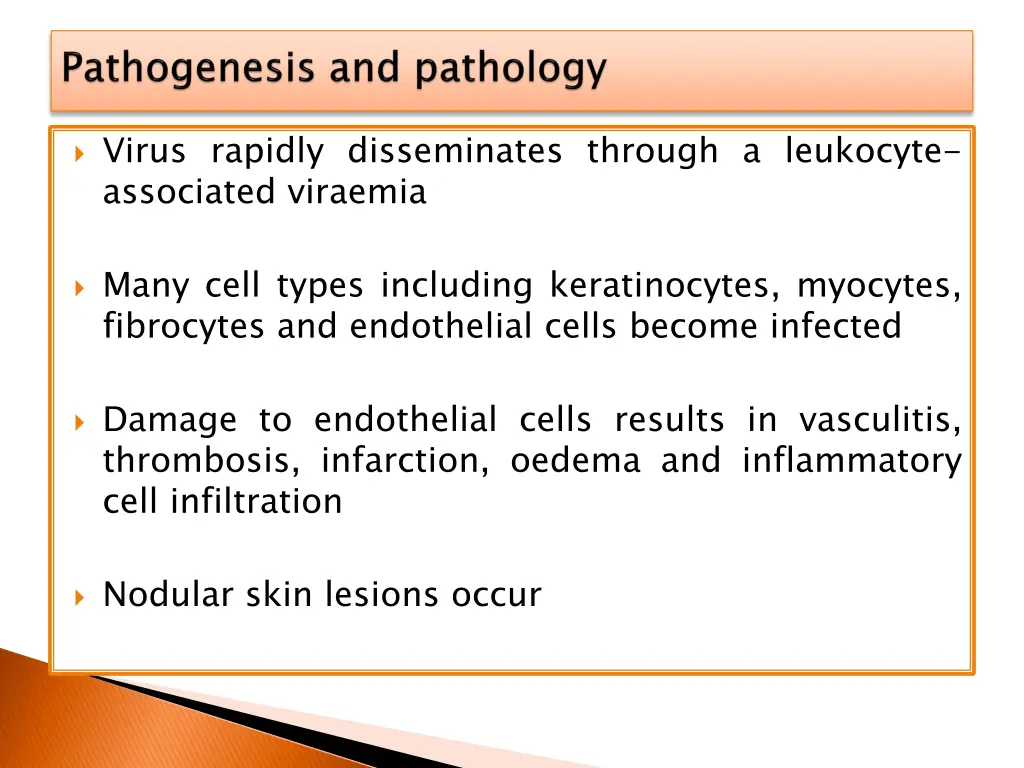 Pathogenesis and pathology

Virus rapidly disseminates through a leukocyte-associated viraemia

Many cell types including keratinocytes, myocytes, fibrocytes and endothelial cells become infected

Damage to endothelial cells results in vasculitis, thrombosis, infarction, oedema and inflammatory cell infiltration

Nodular skin lesions occur